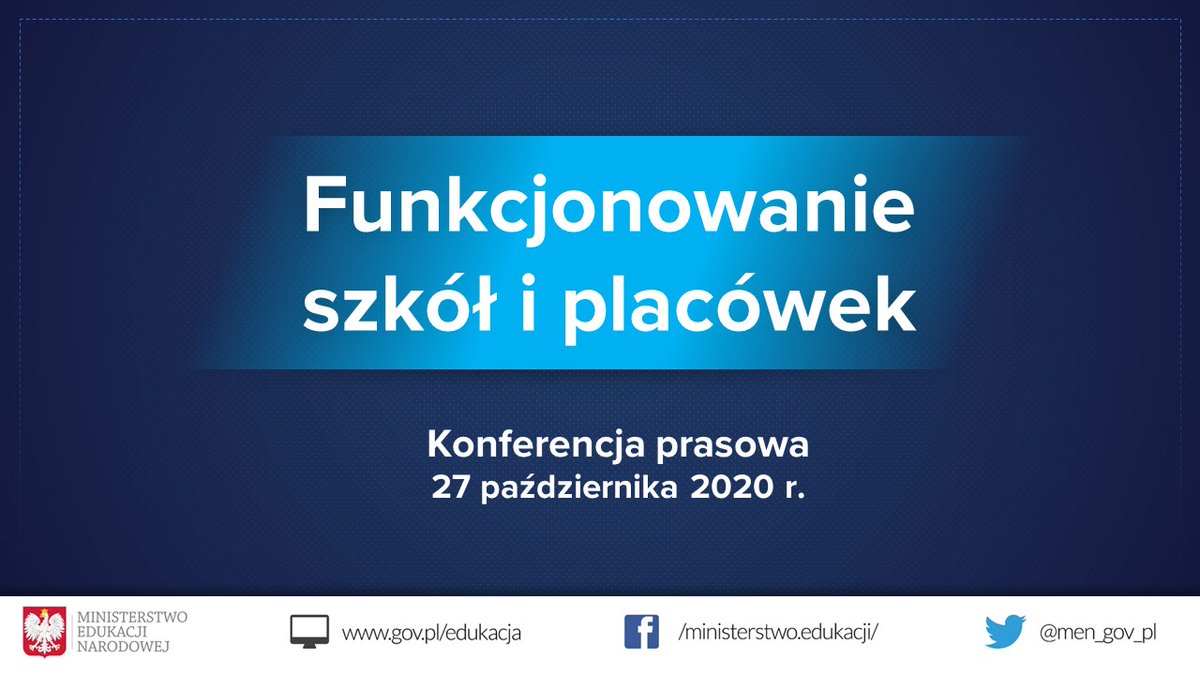 Funkcjonowanie szkół i placówek

Konferencja prasowa
27 października 2020 r.

MINISTERSTWO EDUKACJI NARODOWEJ

www.gov.pl/edukacja

/ministerstwo.edukacji/

@men_gov_pl